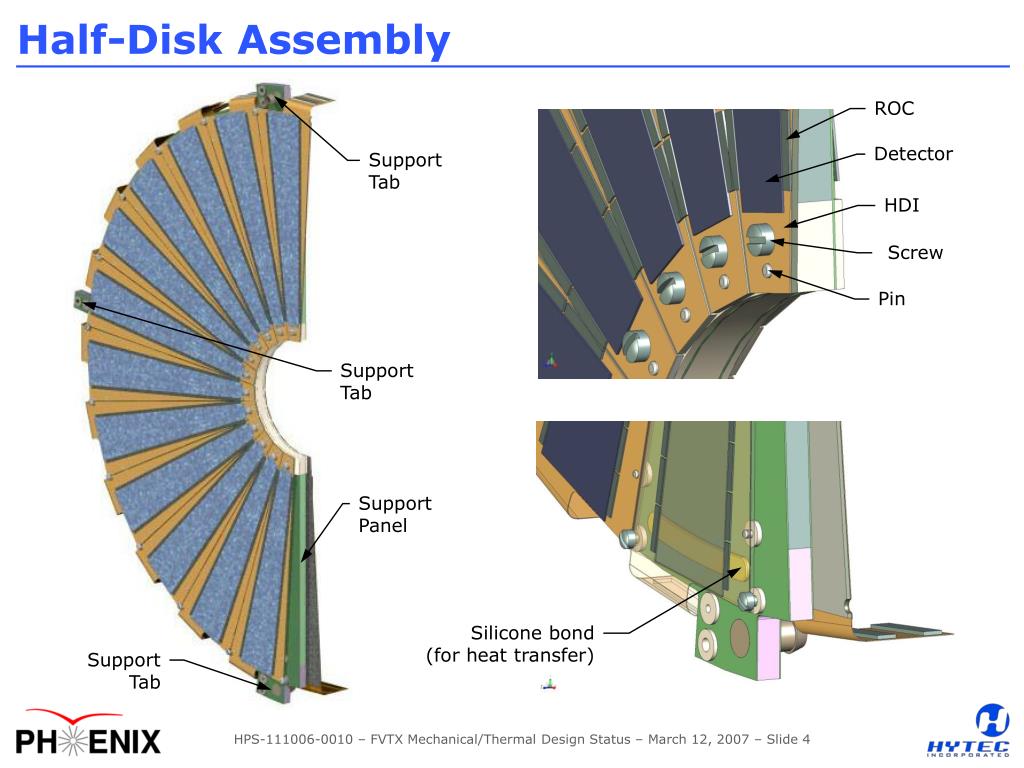 Half-Disk Assembly

Support Tab

Support Tab

Support Panel

Support Tab

ROC

Detector

HDI

Screw

Pin

Silicone bond (for heat transfer)

PHENIX

HPS-111006-0010 – FVTX Mechanical/Thermal Design Status – March 12, 2007 – Slide 4

HYTEC INCORPORATED